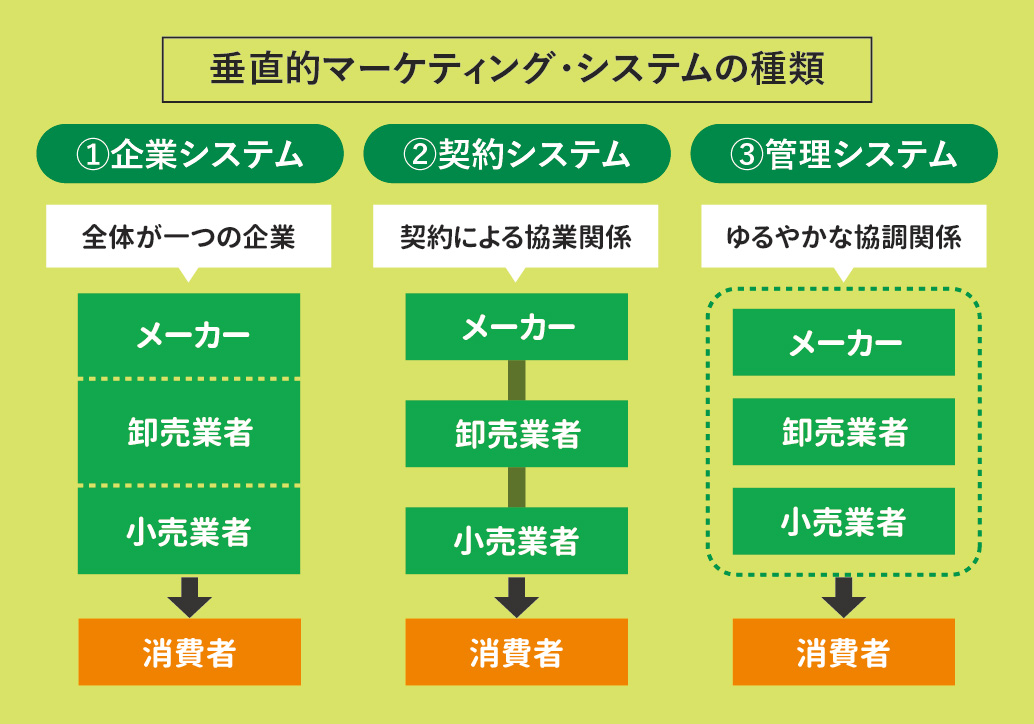 垂直的マーケティング･システムの種類

①企業システム

全体が一つの企業

メーカー

卸売業者

小売業者

消費者

②契約システム

契約による協業関係

メーカー

卸売業者

小売業者

消費者

③管理システム

ゆるやかな協調関係

メーカー

卸売業者

小売業者

消費者